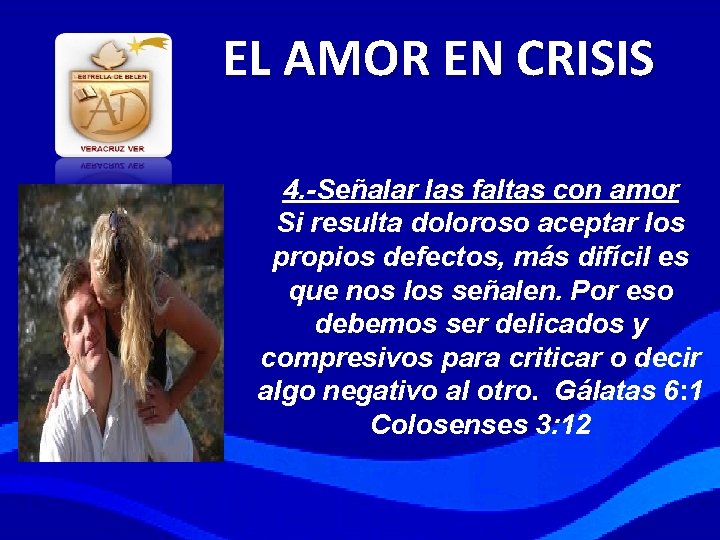 ESTRELLA DE BELEN
AD
VERACRUZ VER.

EL AMOR EN CRISIS

4.-Señalar las faltas con amor
Si resulta doloroso aceptar los propios defectos, más difícil es que nos los señalen. Por eso debemos ser delicados y compresivos para criticar o decir algo negativo al otro. Gálatas 6:1 Colosenses 3:12